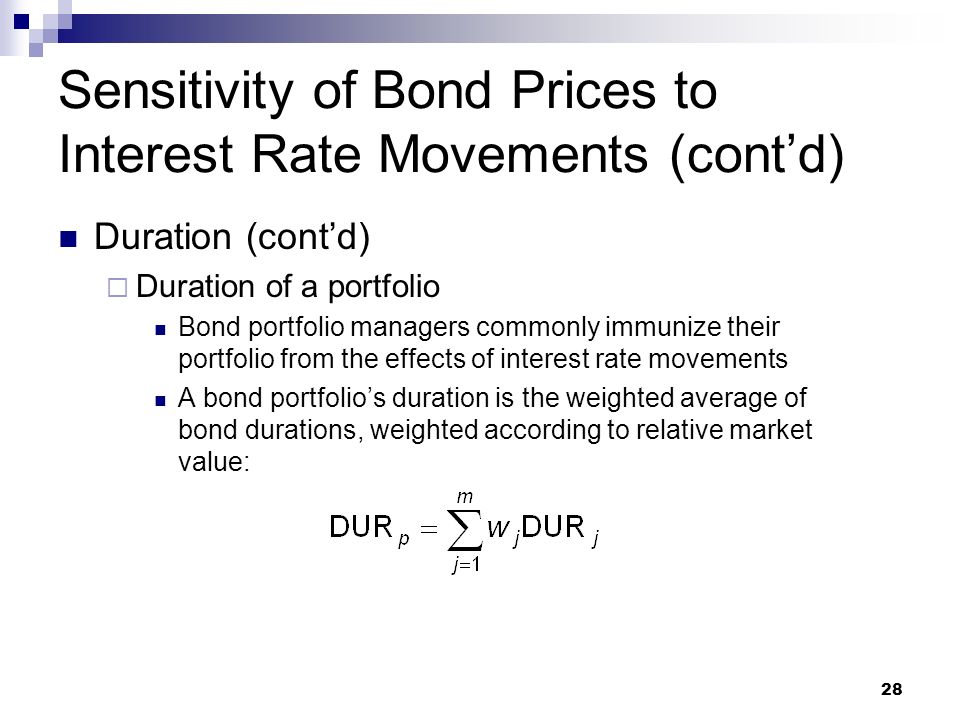 Sensitivity of Bond Prices to Interest Rate Movements (cont’d)

Duration (cont’d)

Duration of a portfolio

Bond portfolio managers commonly immunize their portfolio from the effects of interest rate movements

A bond portfolio’s duration is the weighted average of bond durations, weighted according to relative market value:

$\text{DUR}_p = \sum_{j=1}^{m} w_j \text{DUR}_j$

28